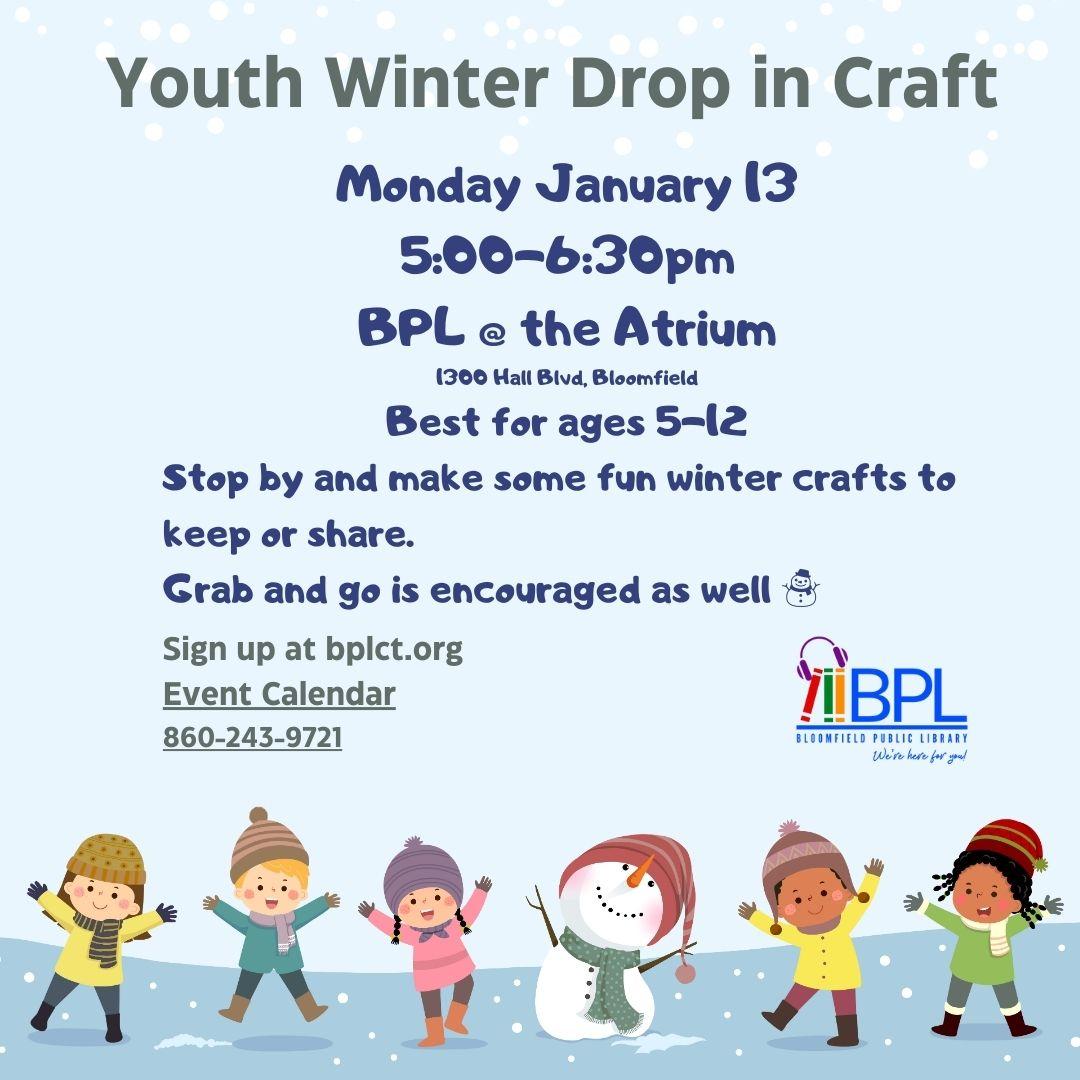 Youth Winter Drop in Craft

Monday January 13

5:00-6:30pm

BPL @ the Atrium

1300 Hall Blvd, Bloomfield

Best for ages 5-12

Stop by and make some fun winter crafts to keep or share.

Grab and go is encouraged as well ☃

Sign up at bplct.org

Event Calendar

860-243-9721

BPL

BLOOMFIELD PUBLIC LIBRARY

We're here for you!